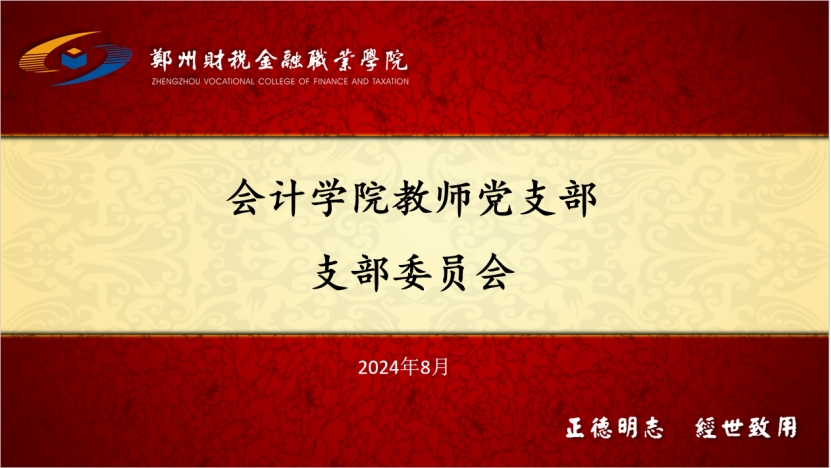 鄭州財稅金融職業學院
ZHENGZHOU VOCATIONAL COLLEGE OF FINANCE AND TAXATION

会计学院教师党支部

支部委员会

2024年8月

正德明志　經世致用